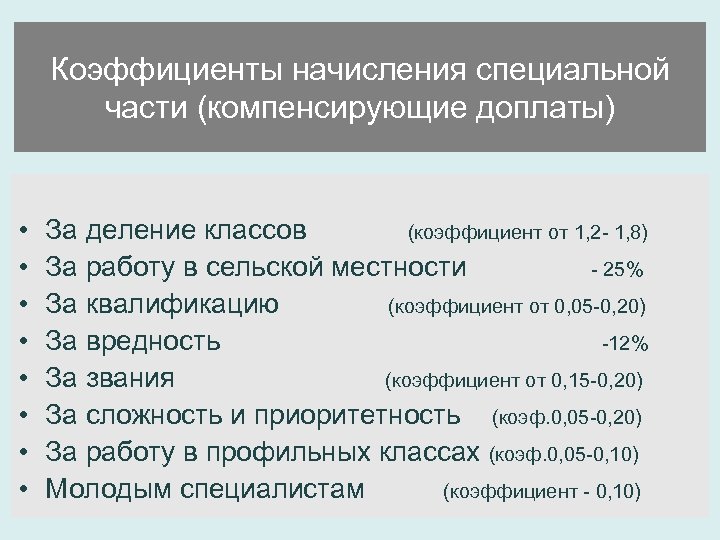 Коэффициенты начисления специальной части (компенсирующие доплаты)

• За деление классов (коэффициент от 1,2- 1,8)
• За работу в сельской местности - 25%
• За квалификацию (коэффициент от 0,05-0,20)
• За вредность -12%
• За звания (коэффициент от 0,15-0,20)
• За сложность и приоритетность (коэф.0,05-0,20)
• За работу в профильных классах (коэф.0,05-0,10)
• Молодым специалистам (коэффициент - 0,10)